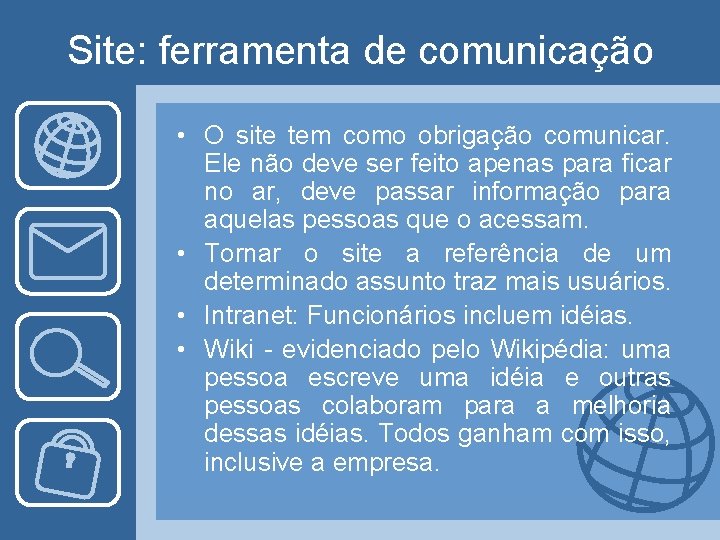 Site: ferramenta de comunicação

• O site tem como obrigação comunicar. Ele não deve ser feito apenas para ficar no ar, deve passar informação para aquelas pessoas que o acessam.
• Tornar o site a referência de um determinado assunto traz mais usuários.
• Intranet: Funcionários incluem idéias.
• Wiki - evidenciado pelo Wikipédia: uma pessoa escreve uma idéia e outras pessoas colaboram para a melhoria dessas idéias. Todos ganham com isso, inclusive a empresa.